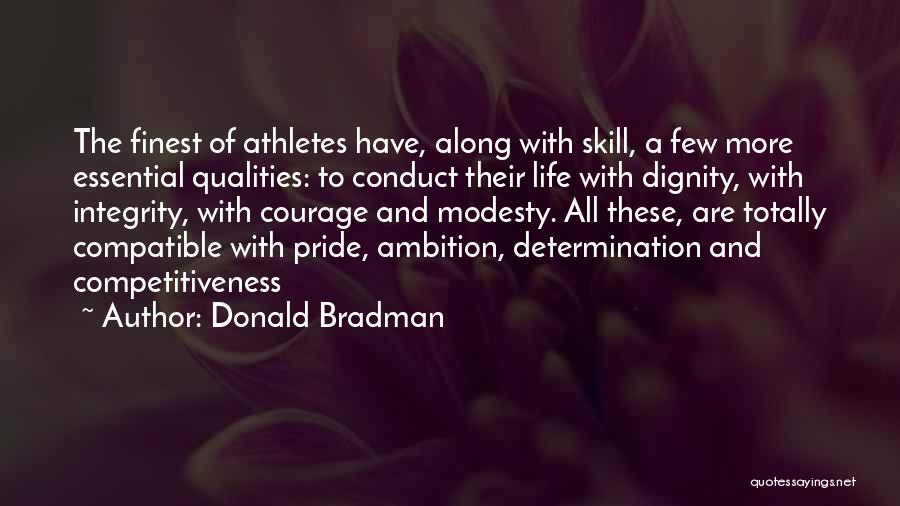 The finest of athletes have, along with skill, a few more essential qualities: to conduct their life with dignity, with integrity, with courage and modesty. All these, are totally compatible with pride, ambition, determination and competitiveness

~ Author: Donald Bradman

quotessayings.net